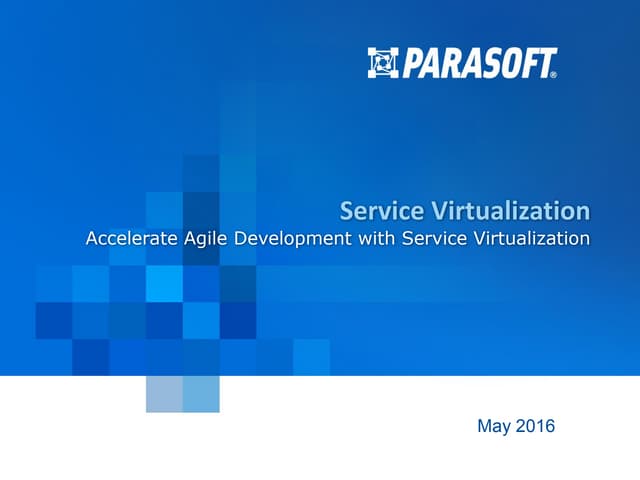 PARASOFT®

Service Virtualization
Accelerate Agile Development with Service Virtualization

May 2016